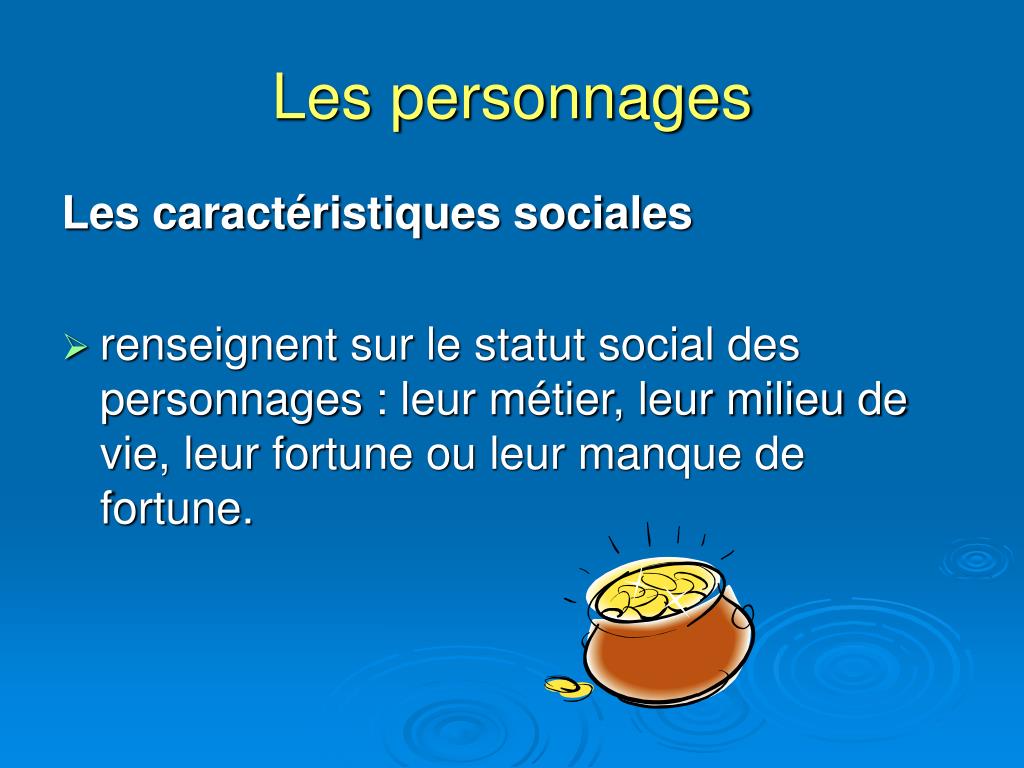 Les personnages

Les caractéristiques sociales

➢ renseignent sur le statut social des personnages : leur métier, leur milieu de vie, leur fortune ou leur manque de fortune.